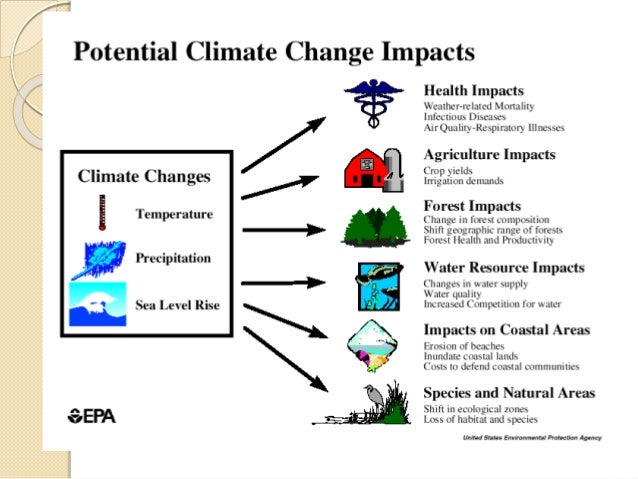 Potential Climate Change Impacts

Climate Changes

Temperature

Precipitation

Sea Level Rise

Health Impacts
Weather-related Mortality
Infectious Diseases
Air Quality-Respiratory Illnesses

Agriculture Impacts
Crop yields
Irrigation demands

Forest Impacts
Change in forest composition
Shift geographic range of forests
Forest Health and Productivity

Water Resource Impacts
Changes in water supply
Water quality
Increased Competition for water

Impacts on Coastal Areas
Erosion of beaches
Inundate coastal lands
Costs to defend coastal communities

Species and Natural Areas
Shift in ecological zones
Loss of habitat and species

EPA

United States Environmental Protection Agency